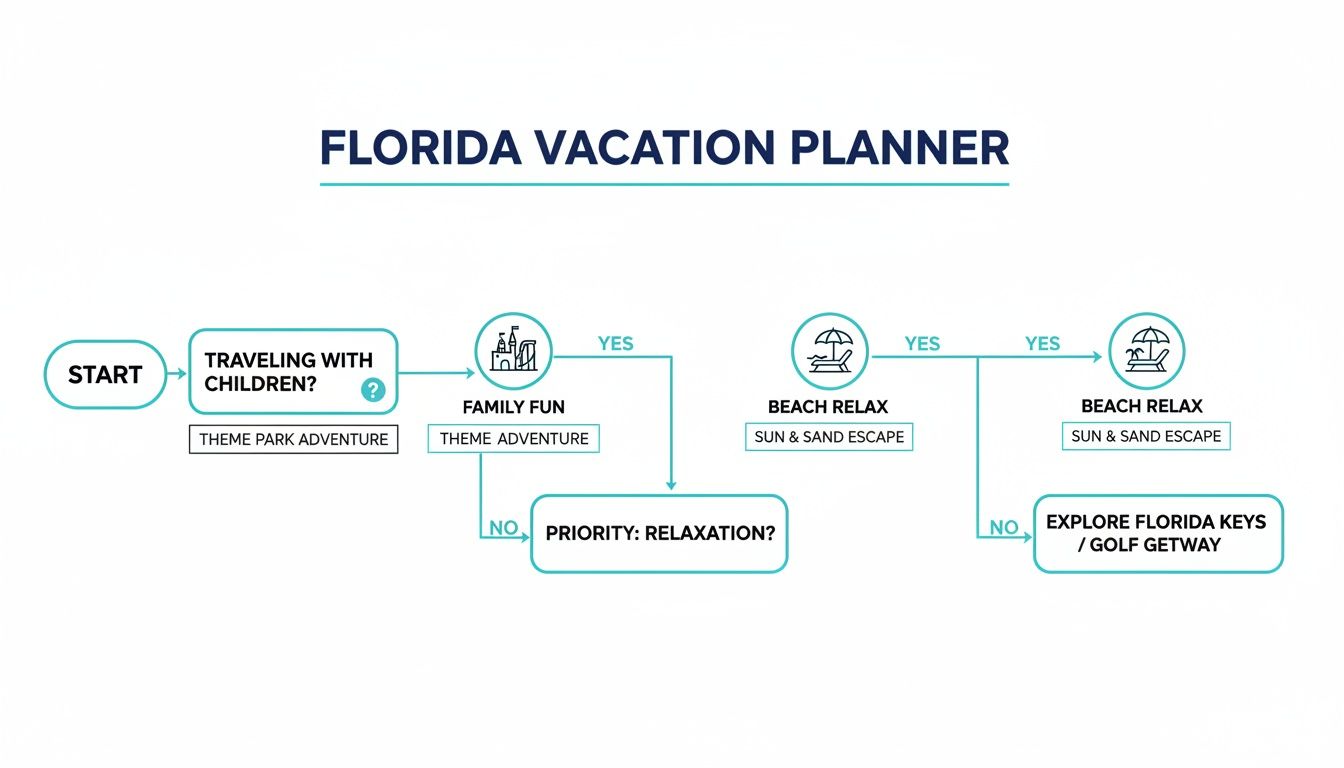 FLORIDA VACATION PLANNER

START

TRAVELING WITH CHILDREN?

?

THEME PARK ADVENTURE

YES

FAMILY FUN

THEME ADVENTURE

NO

PRIORITY: RELAXATION?

BEACH RELAX

SUN & SAND ESCAPE

YES

YES

BEACH RELAX

SUN & SAND ESCAPE

NO

EXPLORE FLORIDA KEYS / GOLF GETWAY